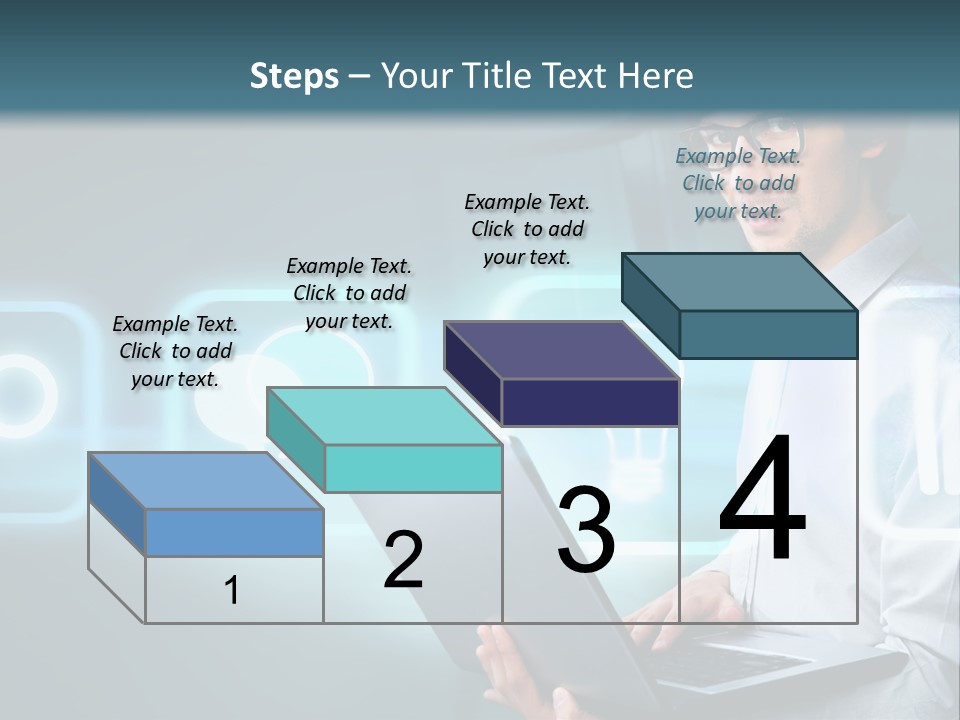 Steps – Your Title Text Here

Example Text. Click to add your text.

Example Text. Click to add your text.

Example Text. Click to add your text.

Example Text. Click to add your text.

1

2

3

4